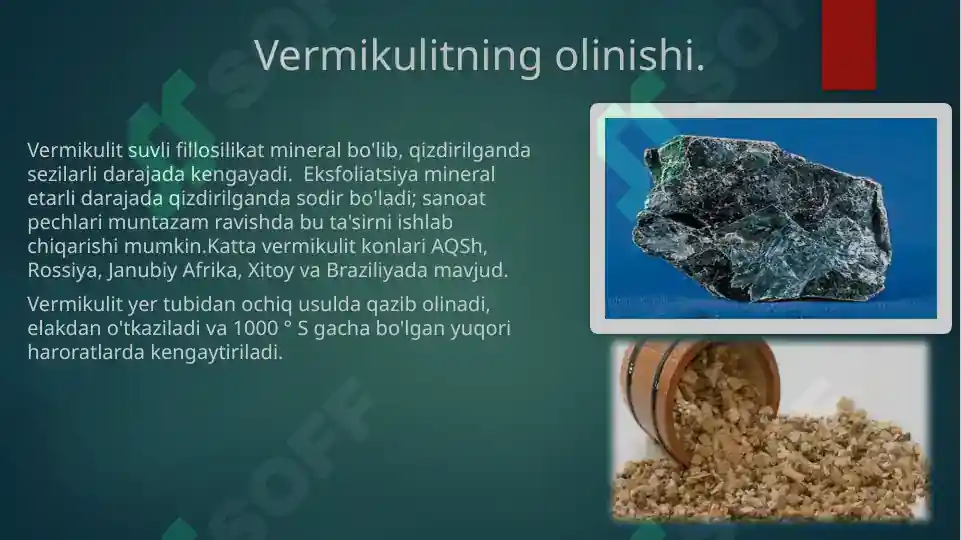 Vermikulitning olinishi.

Vermikulit suvli fillosilikat mineral bo'lib, qizdirilganda sezilarli darajada kengayadi. Eksfoliatsiya mineral etarli darajada qizdirilganda sodir bo'ladi; sanoat pechlari muntazam ravishda bu ta'sirni ishlab chiqarishi mumkin.Katta vermikulit konlari AQSh, Rossiya, Janubiy Afrika, Xitoy va Braziliyada mavjud.

Vermikulit yer tubidan ochiq usulda qazib olinadi, elakdan o'tkaziladi va 1000 ° S gacha bo'lgan yuqori haroratlarda kengaytiriladi.

SOFF